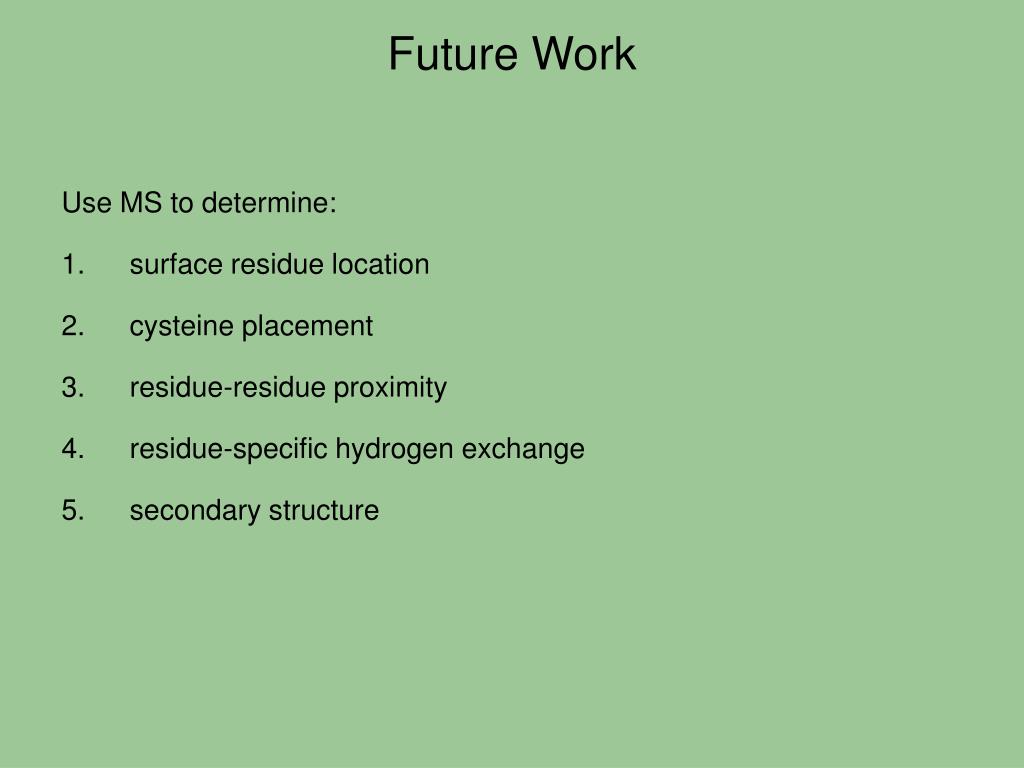 Future Work

Use MS to determine:

1. surface residue location

2. cysteine placement

3. residue-residue proximity

4. residue-specific hydrogen exchange

5. secondary structure